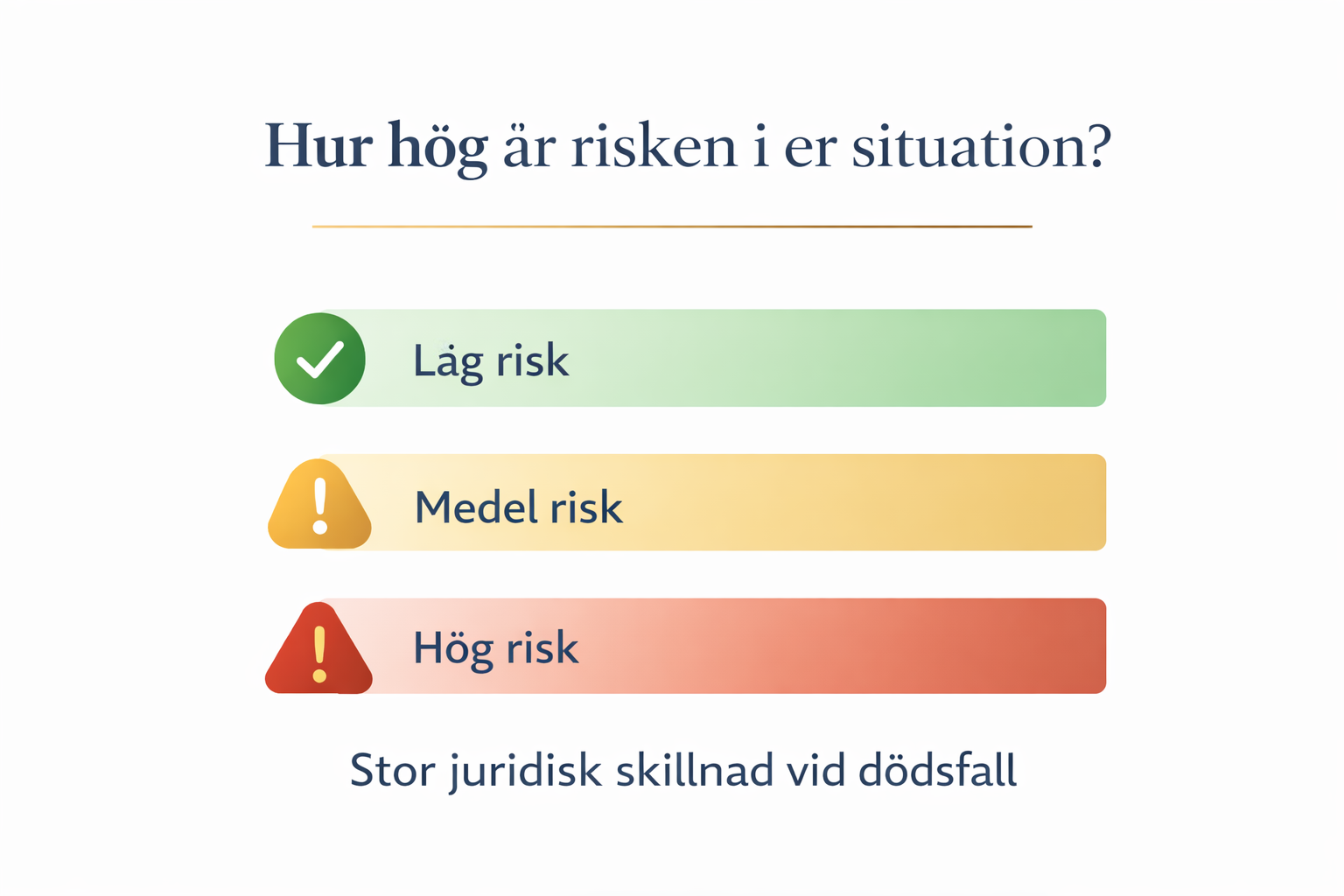 Hur hög är risken i er situation?

Låg risk

Medel risk

Hög risk

Stor juridisk skillnad vid dödsfall